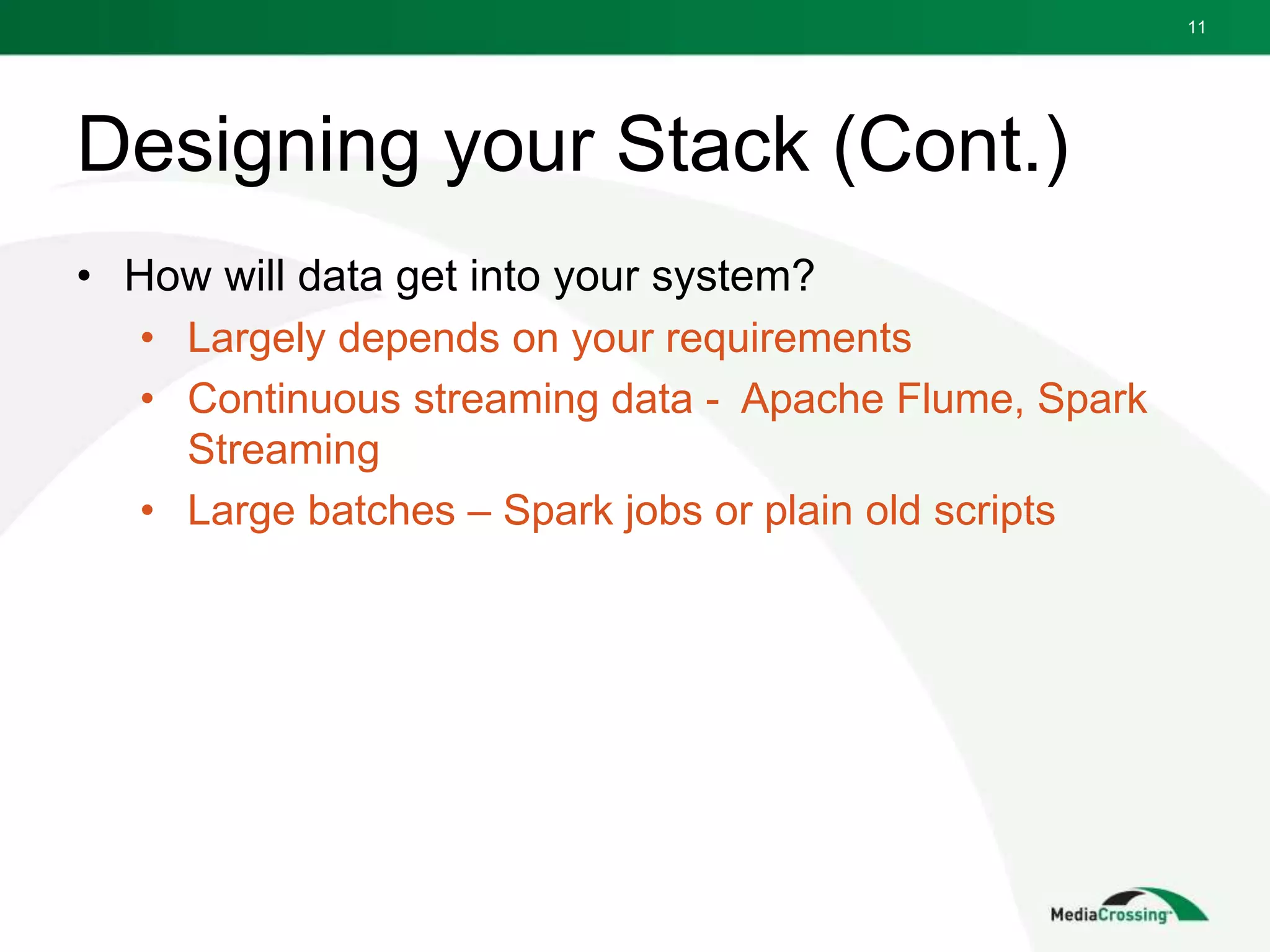 11

Designing your Stack (Cont.)

• How will data get into your system?
  • Largely depends on your requirements
  • Continuous streaming data - Apache Flume, Spark Streaming
  • Large batches – Spark jobs or plain old scripts

MediaCrossing